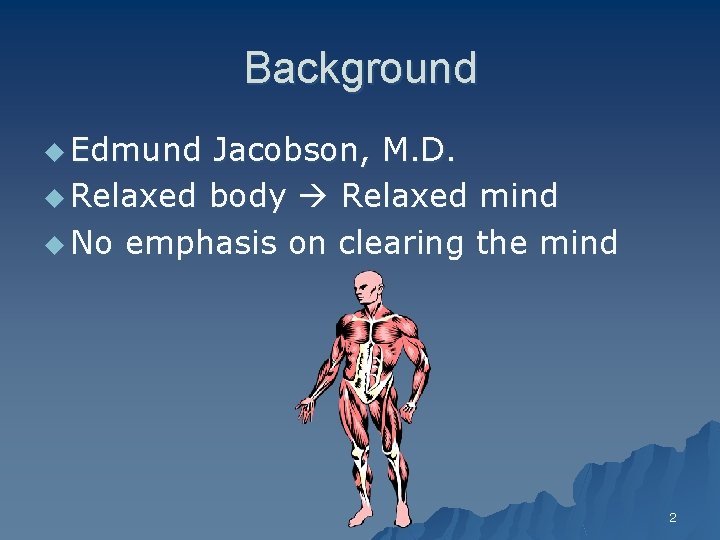 Background

◆ Edmund Jacobson, M.D.
◆ Relaxed body → Relaxed mind
◆ No emphasis on clearing the mind

2